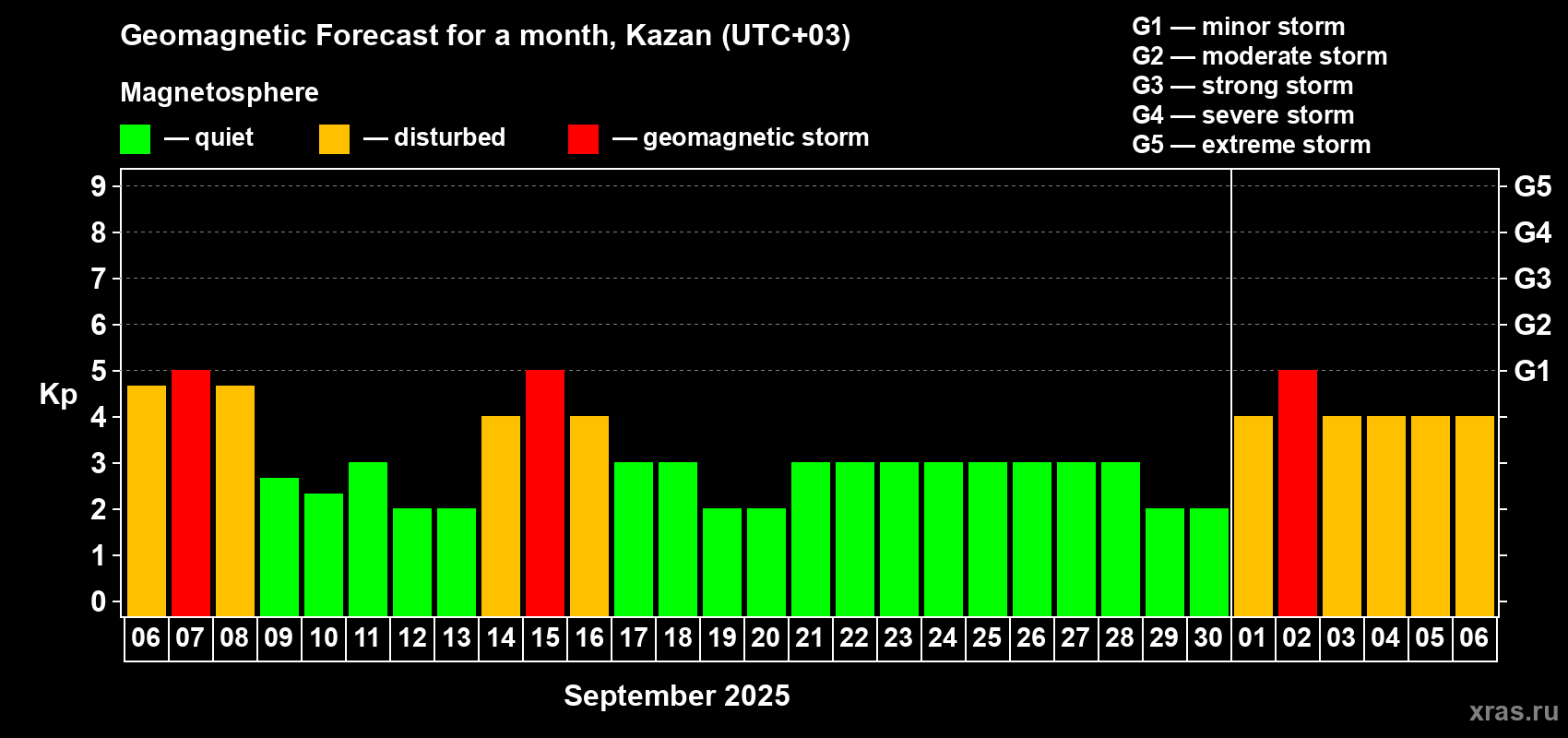 Geomagnetic Forecast for a month, Kazan (UTC+03)

Magnetosphere

— quiet — disturbed — geomagnetic storm

G1 — minor storm
G2 — moderate storm
G3 — strong storm
G4 — severe storm
G5 — extreme storm

Kp

9
8
7
6
5
4
3
2
1
0

G5
G4
G3
G2
G1

06 07 08 09 10 11 12 13 14 15 16 17 18 19 20 21 22 23 24 25 26 27 28 29 30 01 02 03 04 05 06

September 2025

xras.ru